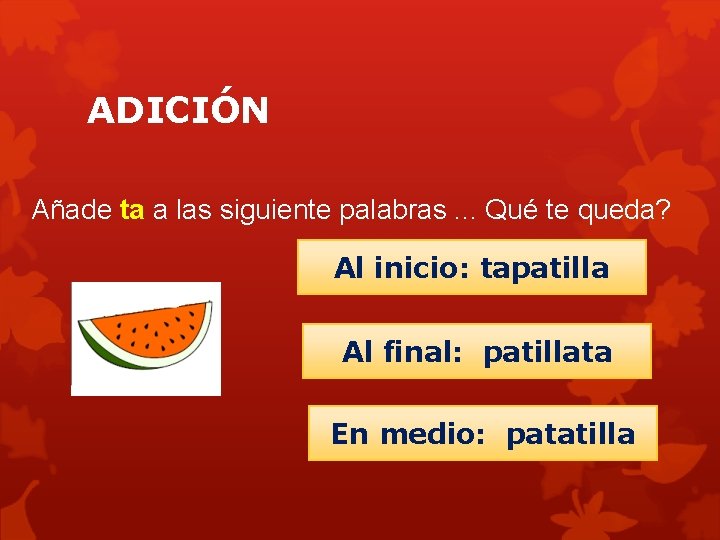 ADICIÓN

Añade ta a las siguiente palabras ... Qué te queda?

Al inicio: tapatilla

Al final: patillata

En medio: patatilla